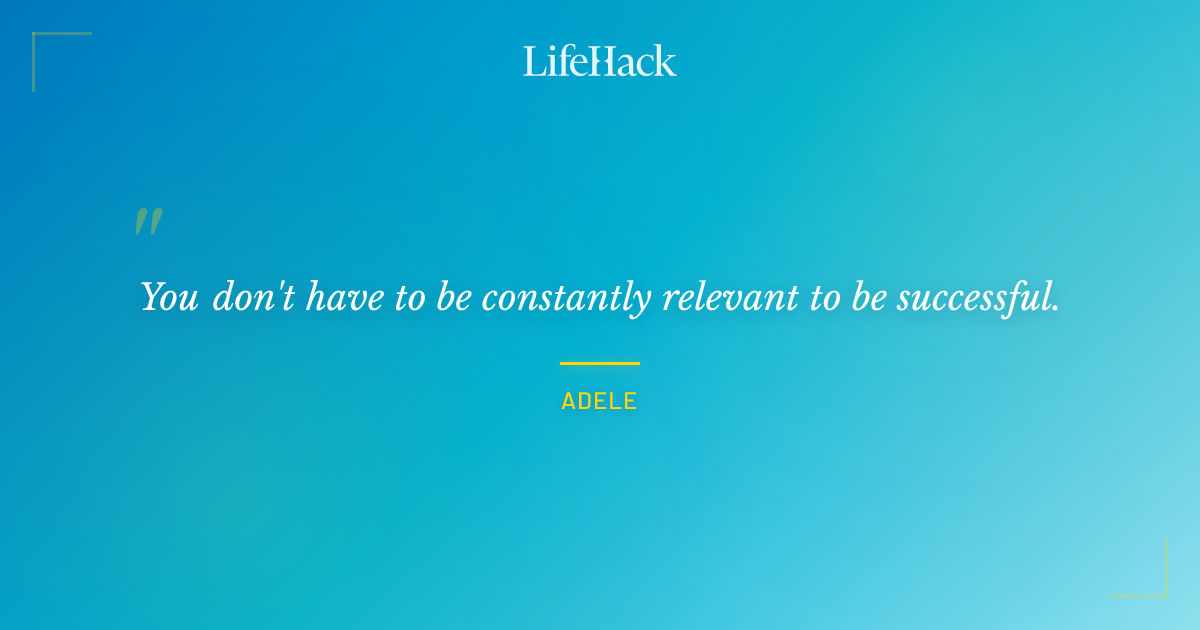 LifeHack

"

You don't have to be constantly relevant to be successful.

ADELE